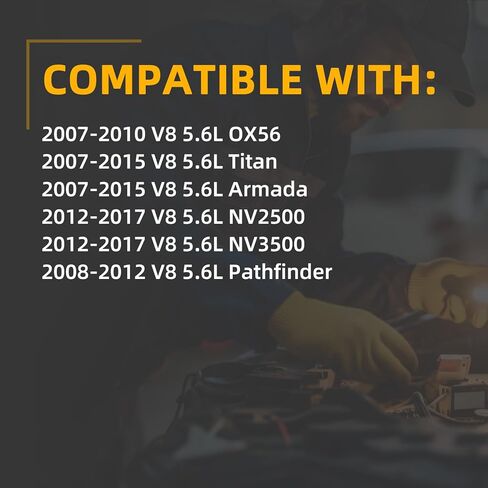 COMPATIBLE WITH:

2007-2010 V8 5.6L OX56
2007-2015 V8 5.6L Titan
2007-2015 V8 5.6L Armada
2012-2017 V8 5.6L NV2500
2012-2017 V8 5.6L NV3500
2008-2012 V8 5.6L Pathfinder